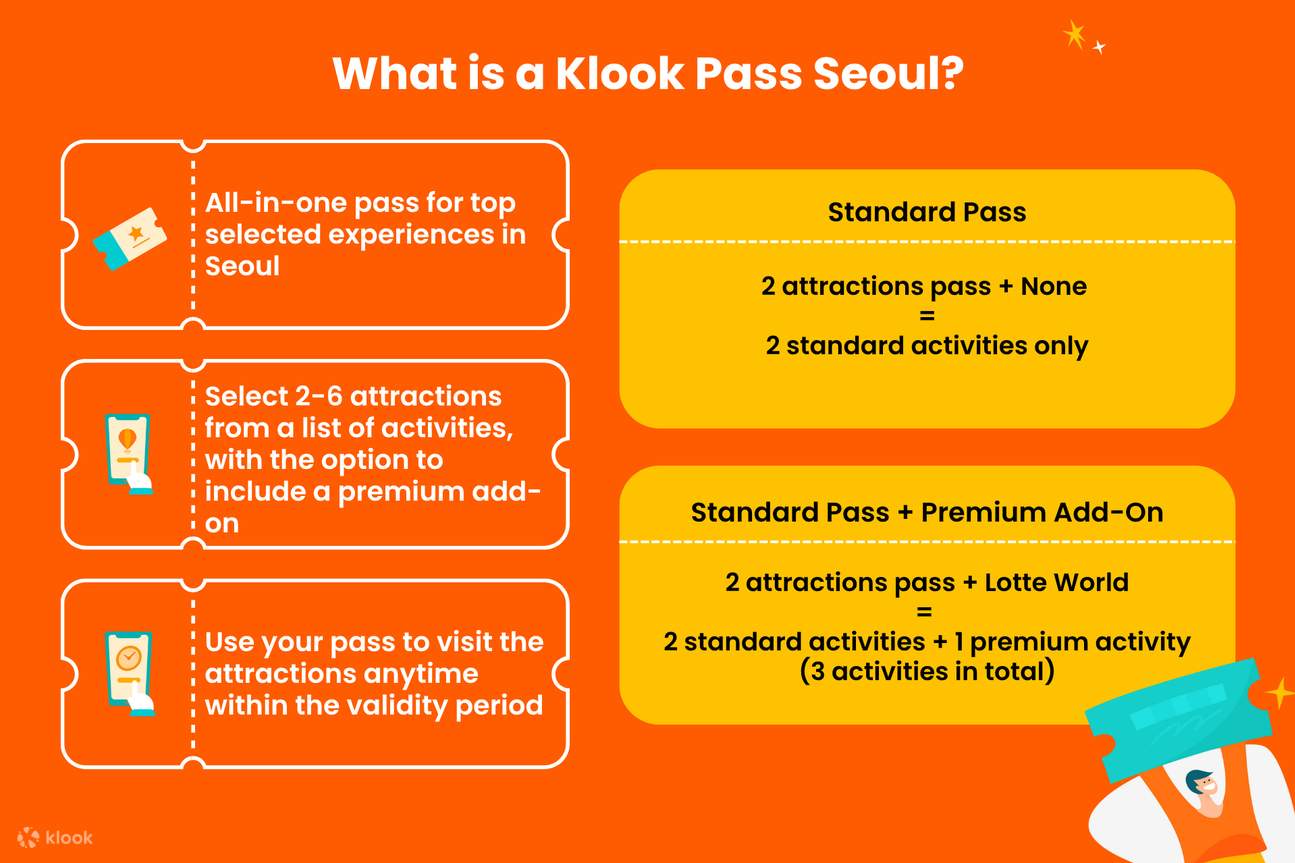 What is a Klook Pass Seoul?

All-in-one pass for top selected experiences in Seoul

Select 2-6 attractions from a list of activities, with the option to include a premium add-on

Use your pass to visit the attractions anytime within the validity period

Standard Pass

2 attractions pass + None
=
2 standard activities only

Standard Pass + Premium Add-On

2 attractions pass + Lotte World
=
2 standard activities + 1 premium activity
(3 activities in total)

klook